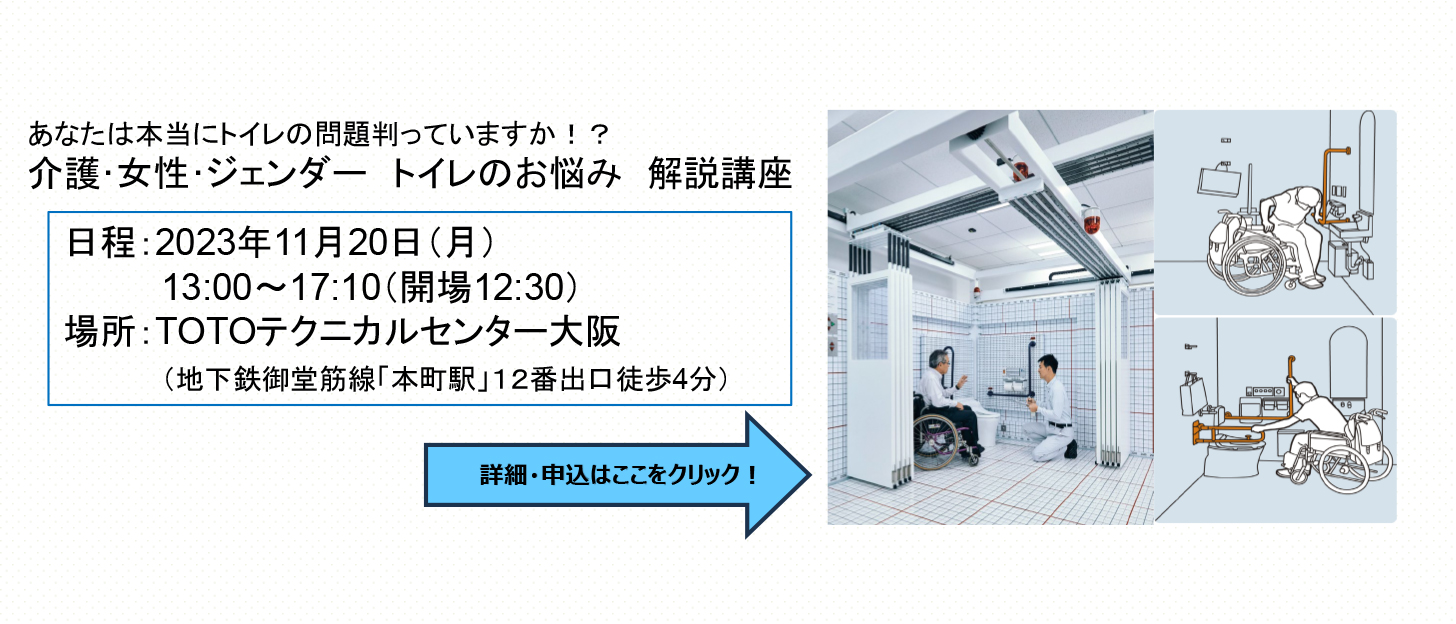 あなたは本当にトイレの問題判っていますか！？
介護･女性･ジェンダー トイレのお悩み 解説講座

日程：2023年11月20日（月）
13:00～17:10（開場12:30）
場所：TOTOテクニカルセンター大阪
（地下鉄御堂筋線「本町駅」12番出口徒歩4分）

詳細・申込はここをクリック！